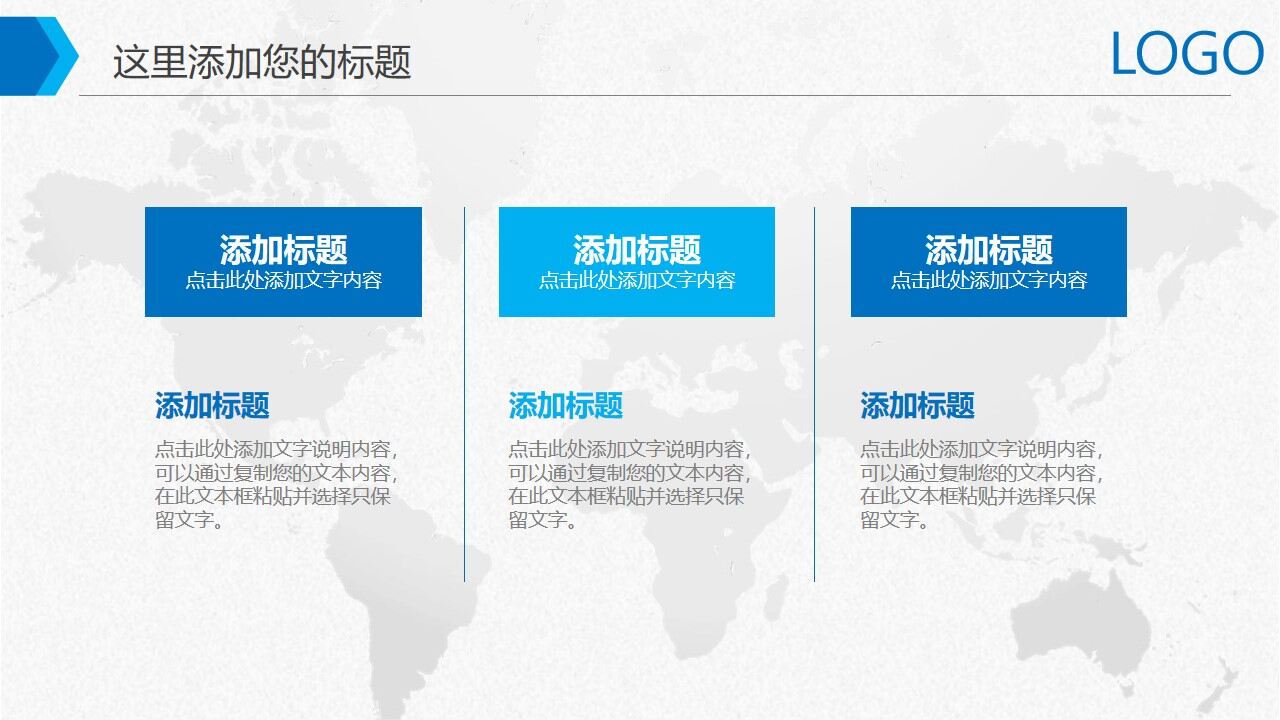 这里添加您的标题

LOGO

添加标题
点击此处添加文字内容

添加标题
点击此处添加文字说明内容，可以通过复制您的文本内容，在此文本框粘贴并选择只保留文字。

添加标题
点击此处添加文字内容

添加标题
点击此处添加文字说明内容，可以通过复制您的文本内容，在此文本框粘贴并选择只保留文字。

添加标题
点击此处添加文字内容

添加标题
点击此处添加文字说明内容，可以通过复制您的文本内容，在此文本框粘贴并选择只保留文字。